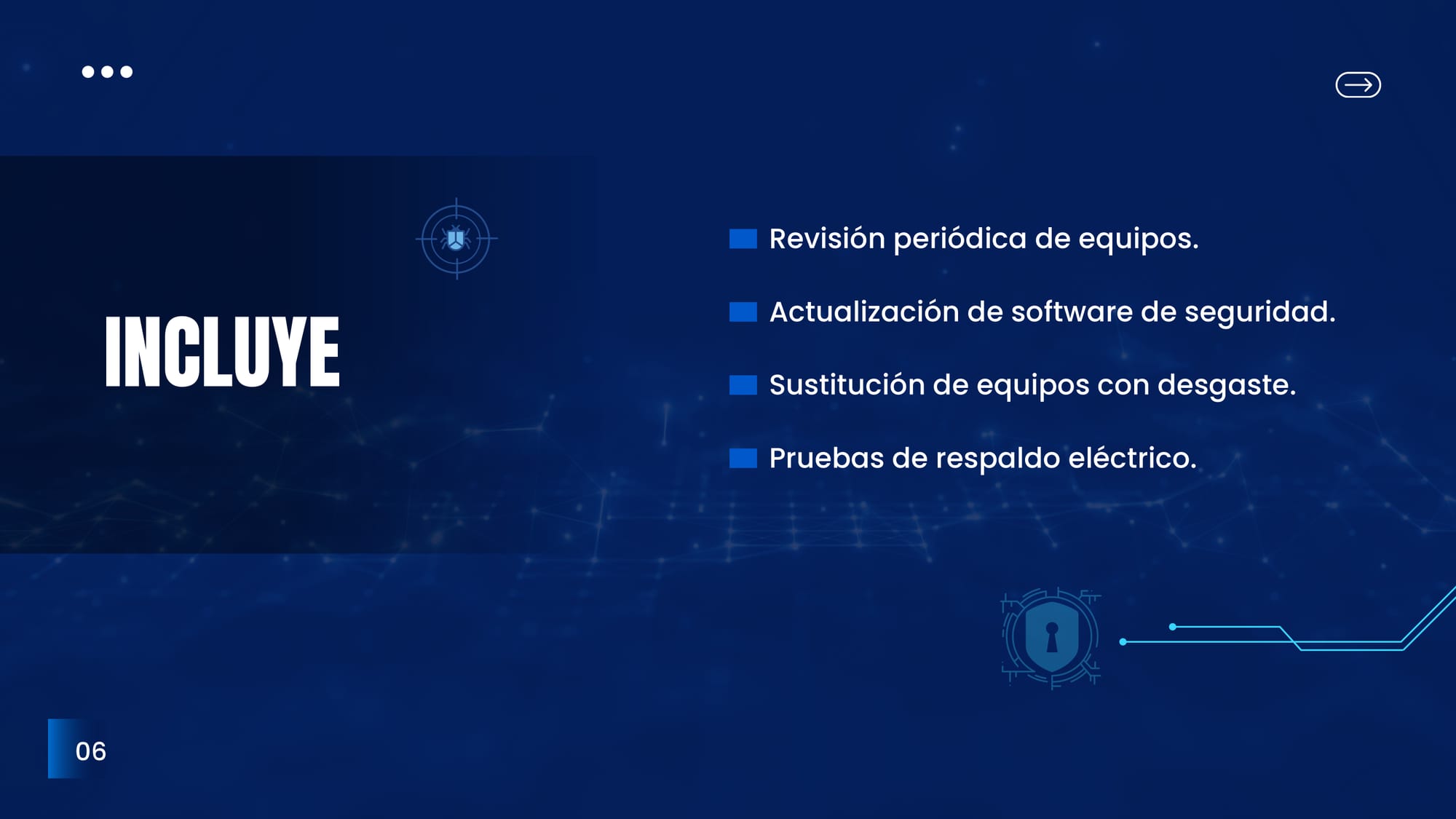 INCLUYE

Revisión periódica de equipos.

Actualización de software de seguridad.

Sustitución de equipos con desgaste.

Pruebas de respaldo eléctrico.

06